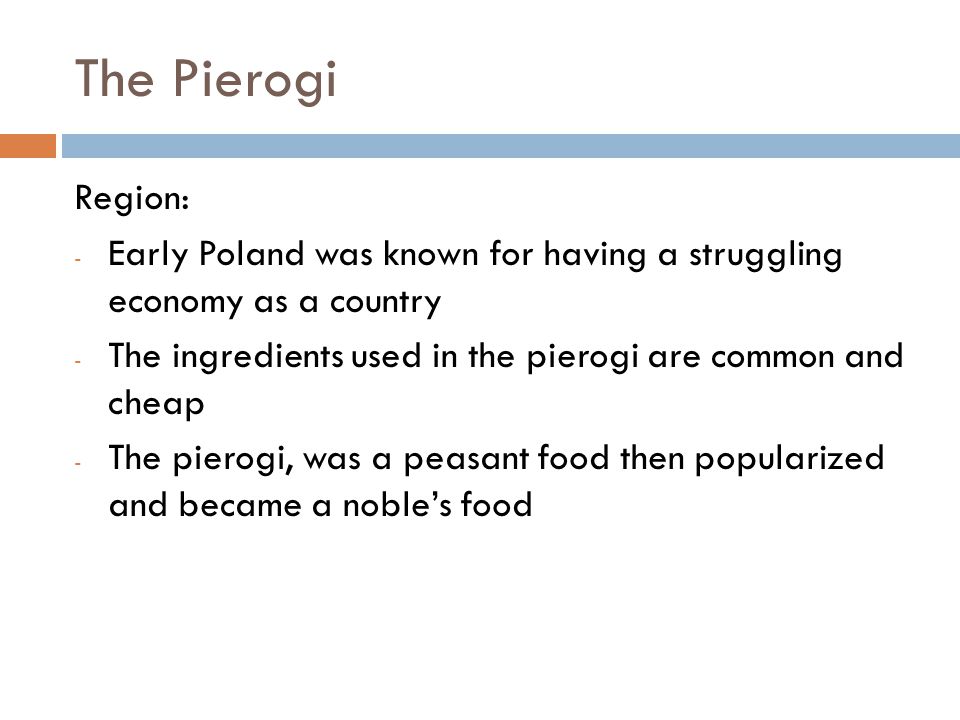 The Pierogi

Region:

- Early Poland was known for having a struggling economy as a country
- The ingredients used in the pierogi are common and cheap
- The pierogi, was a peasant food then popularized and became a noble’s food